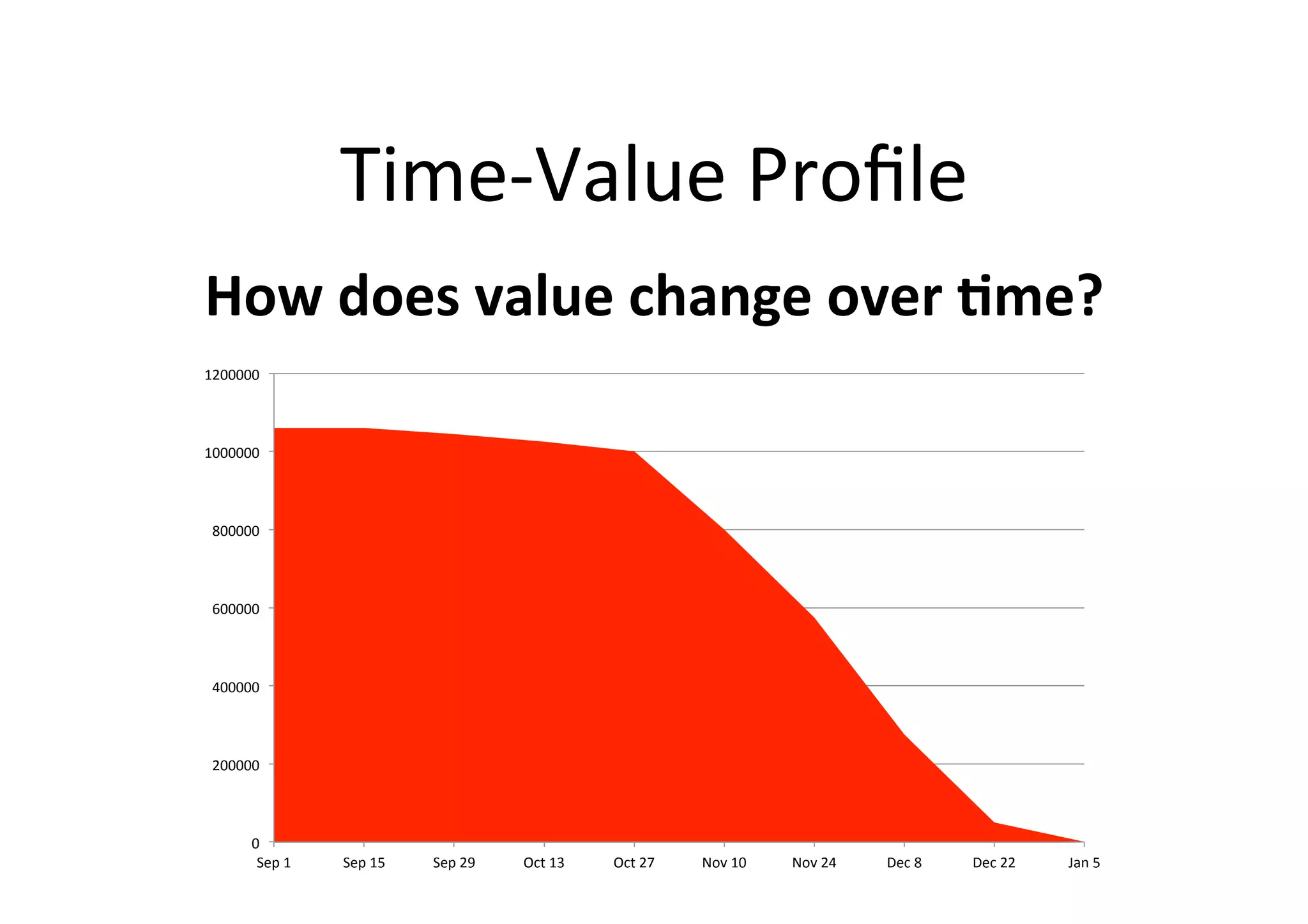 Time-Value Profile

How does value change over time?

1200000
1000000
800000
600000
400000
200000
0

Sep 1 Sep 15 Sep 29 Oct 13 Oct 27 Nov 10 Nov 24 Dec 8 Dec 22 Jan 5